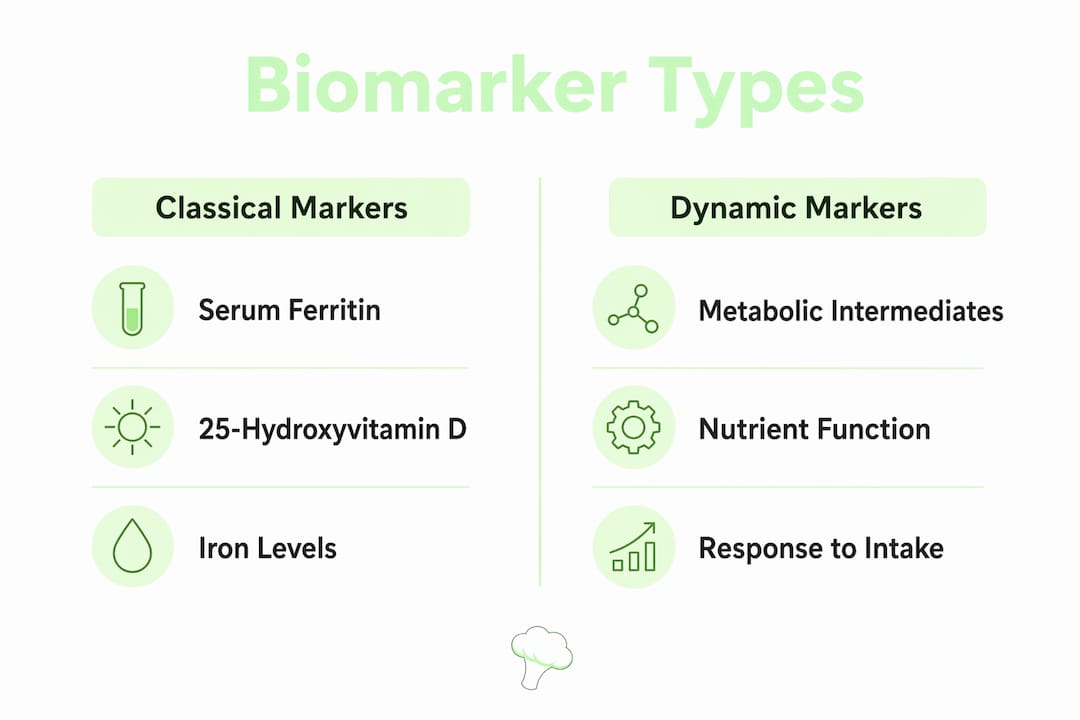 Biomarker Types

Classical Markers

Serum Ferritin

25-Hydroxyvitamin D

Iron Levels

Dynamic Markers

Metabolic Intermediates

Nutrient Function

Response to Intake